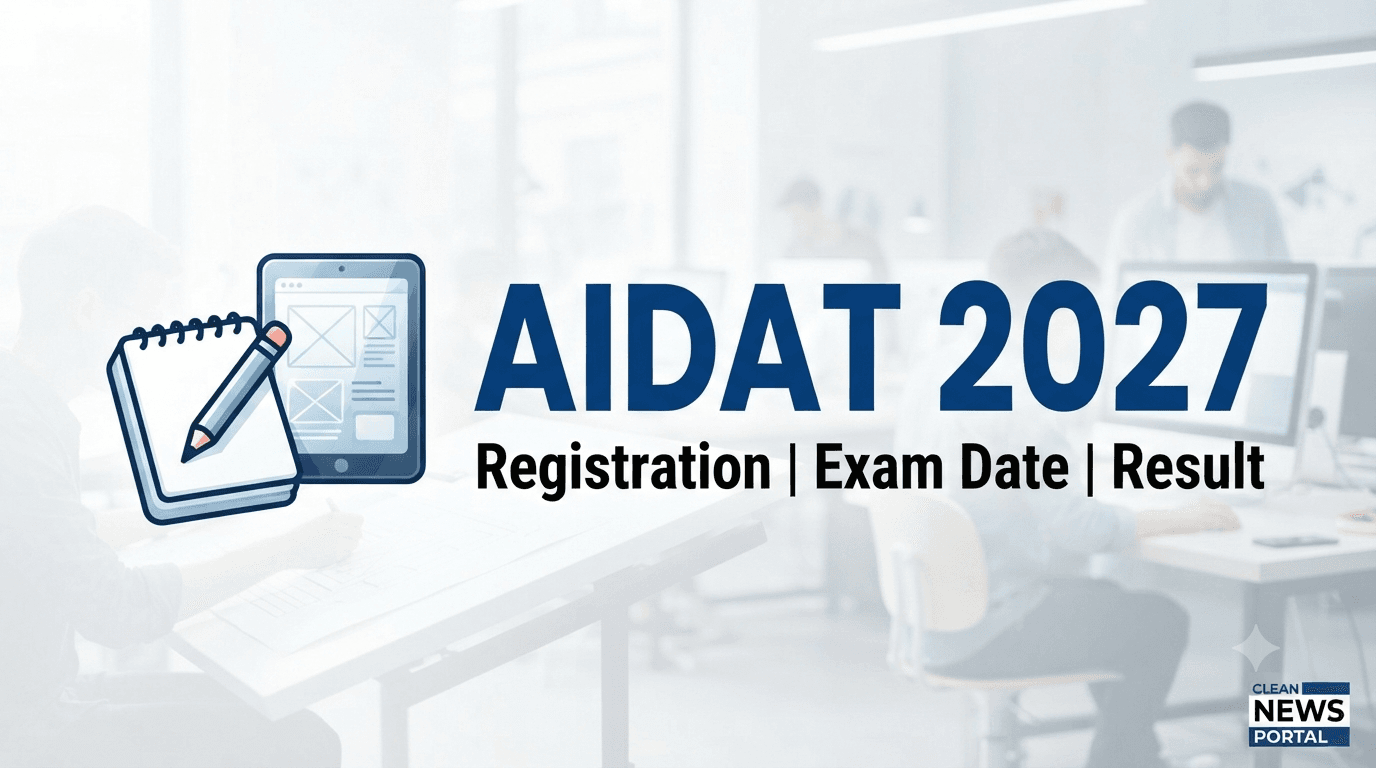 AIDAT 2027

Registration | Exam Date | Result

CLEAN
NEWS
PORTAL